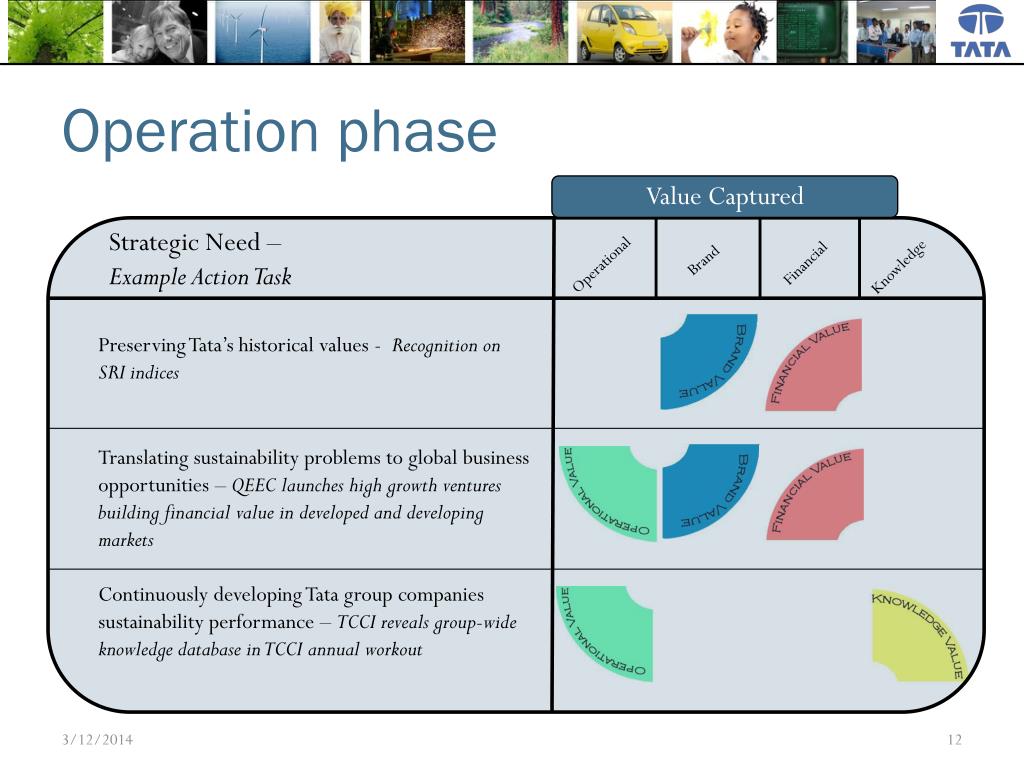 TATA

Operation phase

Value Captured

| Strategic Need – *Example Action Task* | Operational | Brand | Financial | Knowledge |
|---|---|---|---|---|
| Preserving Tata's historical values - *Recognition on SRI indices* | | BRAND VALUE | FINANCIAL VALUE | |
| Translating sustainability problems to global business opportunities – *QEEC launches high growth ventures building financial value in developed and developing markets* | OPERATIONAL VALUE | BRAND VALUE | FINANCIAL VALUE | |
| Continuously developing Tata group companies sustainability performance – *TCCI reveals group-wide knowledge database in TCCI annual workout* | OPERATIONAL VALUE | | | KNOWLEDGE VALUE |

3/12/2014

12